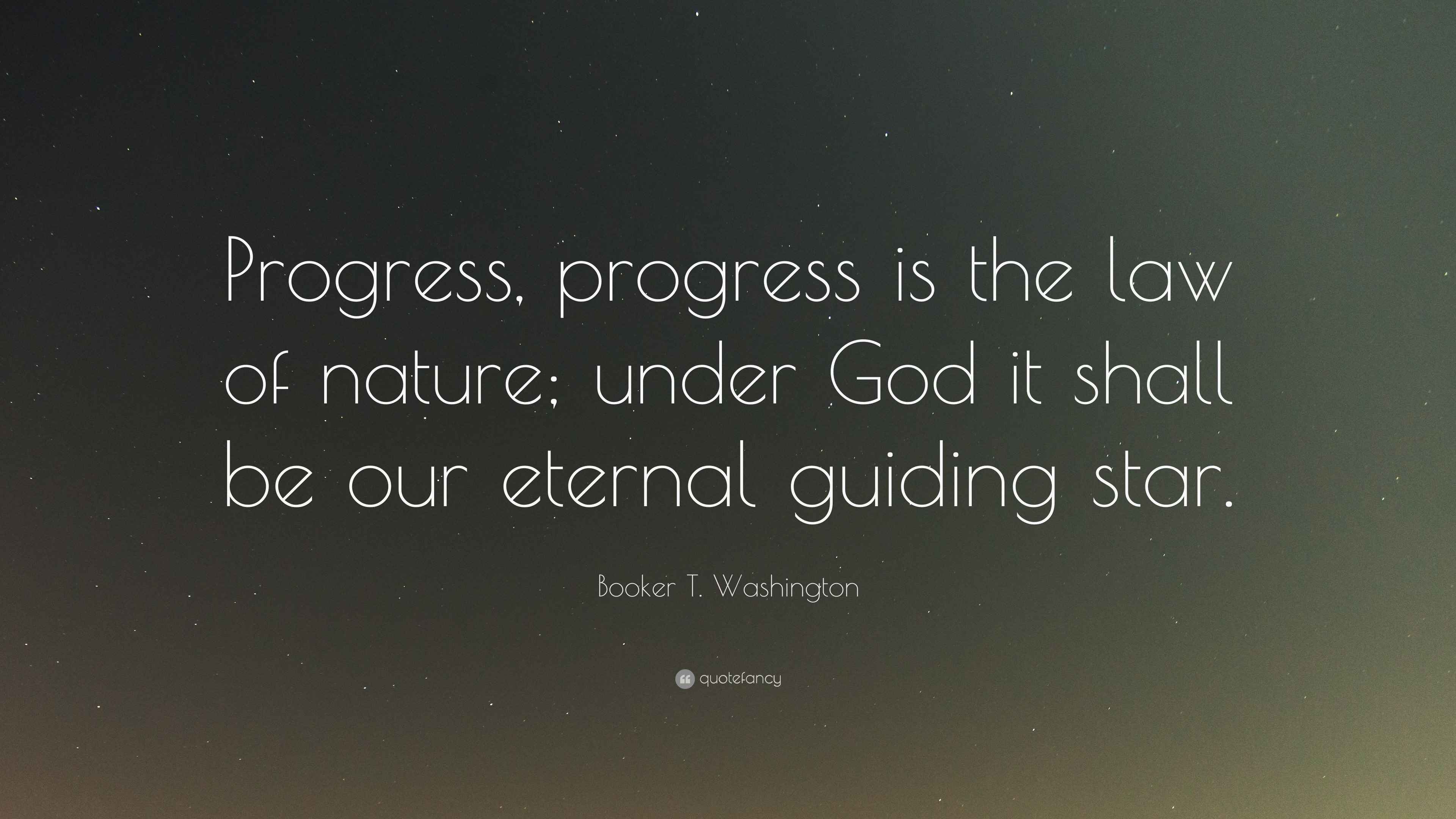 Progress, progress is the law of nature; under God it shall be our eternal guiding star.

Booker T. Washington

quotefancy